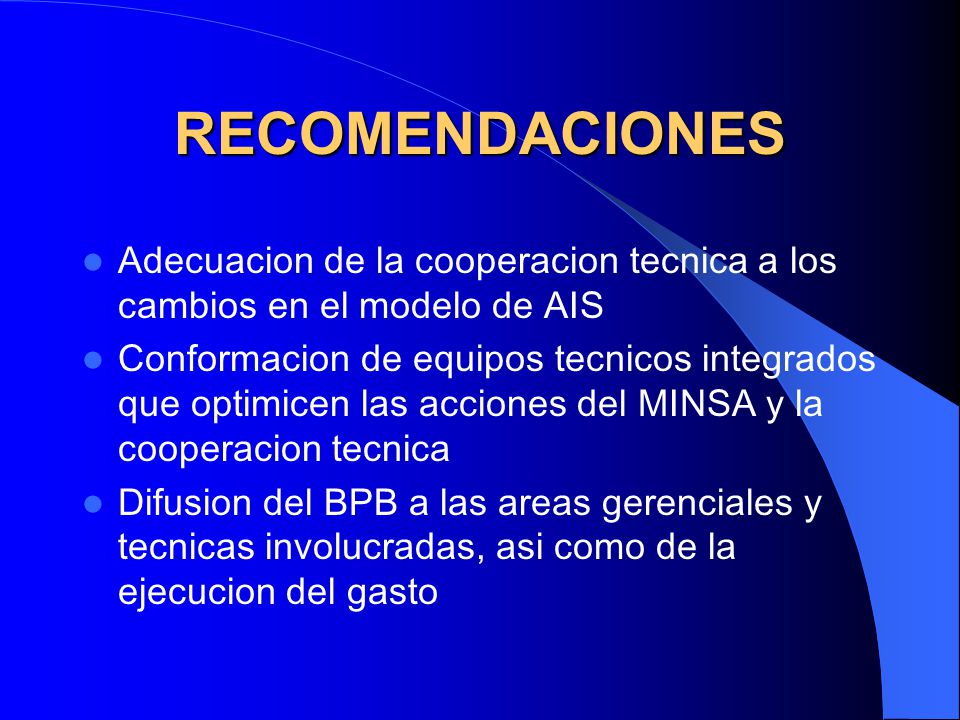 RECOMENDACIONES

- Adecuacion de la cooperacion tecnica a los cambios en el modelo de AIS
- Conformacion de equipos tecnicos integrados que optimicen las acciones del MINSA y la cooperacion tecnica
- Difusion del BPB a las areas gerenciales y tecnicas involucradas, asi como de la ejecucion del gasto